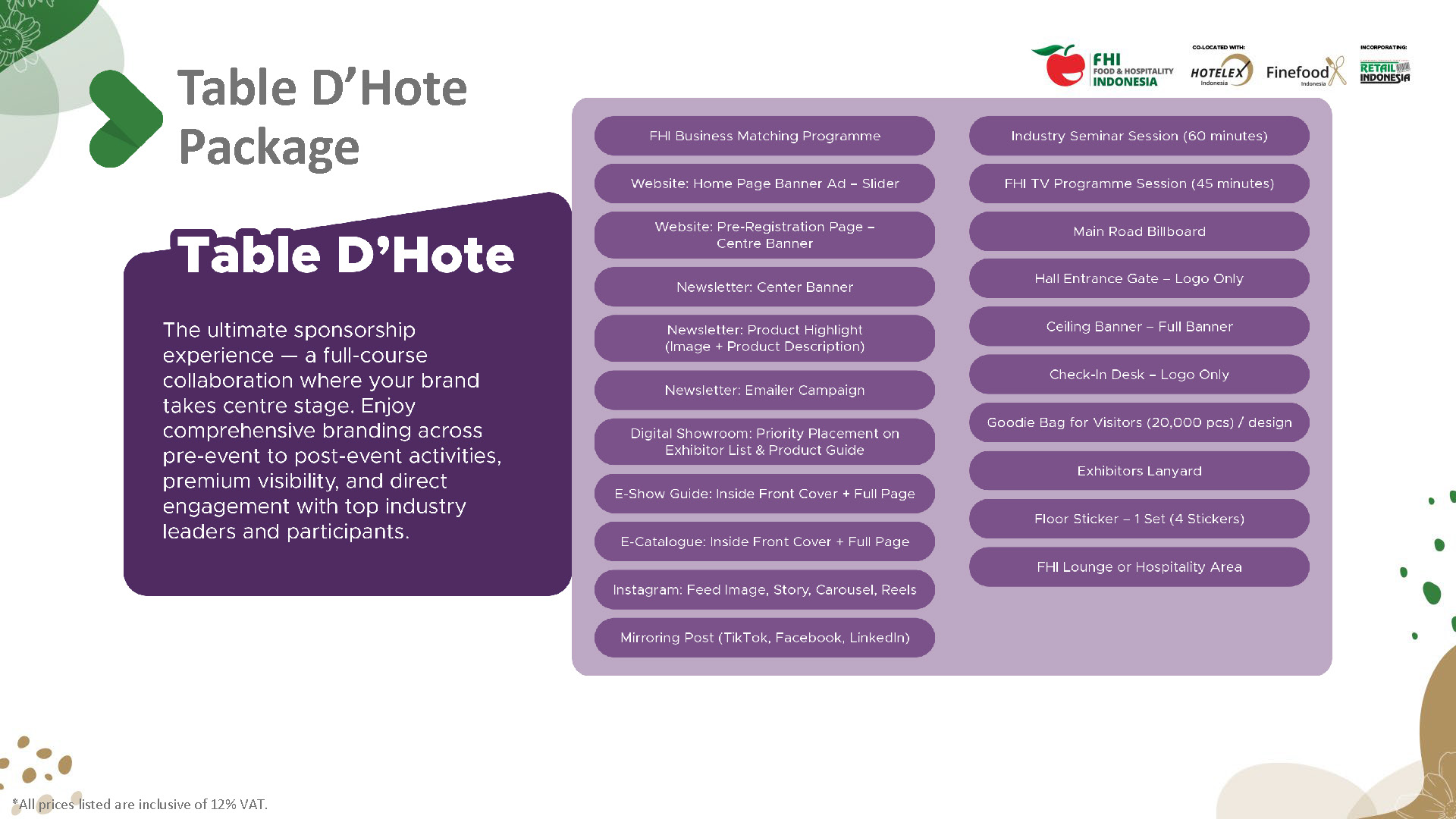 Table D'Hote Package

FHI FOOD & HOSPITALITY INDONESIA

CO-LOCATED WITH: HOTELEX Indonesia

Finefood Indonesia

INCORPORATING: RETAIL INDONESIA

Table D'Hote

The ultimate sponsorship experience — a full-course collaboration where your brand takes centre stage. Enjoy comprehensive branding across pre-event to post-event activities, premium visibility, and direct engagement with top industry leaders and participants.

FHI Business Matching Programme

Website: Home Page Banner Ad – Slider

Website: Pre-Registration Page – Centre Banner

Newsletter: Center Banner

Newsletter: Product Highlight (Image + Product Description)

Newsletter: Emailer Campaign

Digital Showroom: Priority Placement on Exhibitor List & Product Guide

E-Show Guide: Inside Front Cover + Full Page

E-Catalogue: Inside Front Cover + Full Page

Instagram: Feed Image, Story, Carousel, Reels

Mirroring Post (TikTok, Facebook, LinkedIn)

Industry Seminar Session (60 minutes)

FHI TV Programme Session (45 minutes)

Main Road Billboard

Hall Entrance Gate – Logo Only

Ceiling Banner – Full Banner

Check-In Desk – Logo Only

Goodie Bag for Visitors (20,000 pcs) / design

Exhibitors Lanyard

Floor Sticker – 1 Set (4 Stickers)

FHI Lounge or Hospitality Area

*All prices listed are inclusive of 12% VAT.